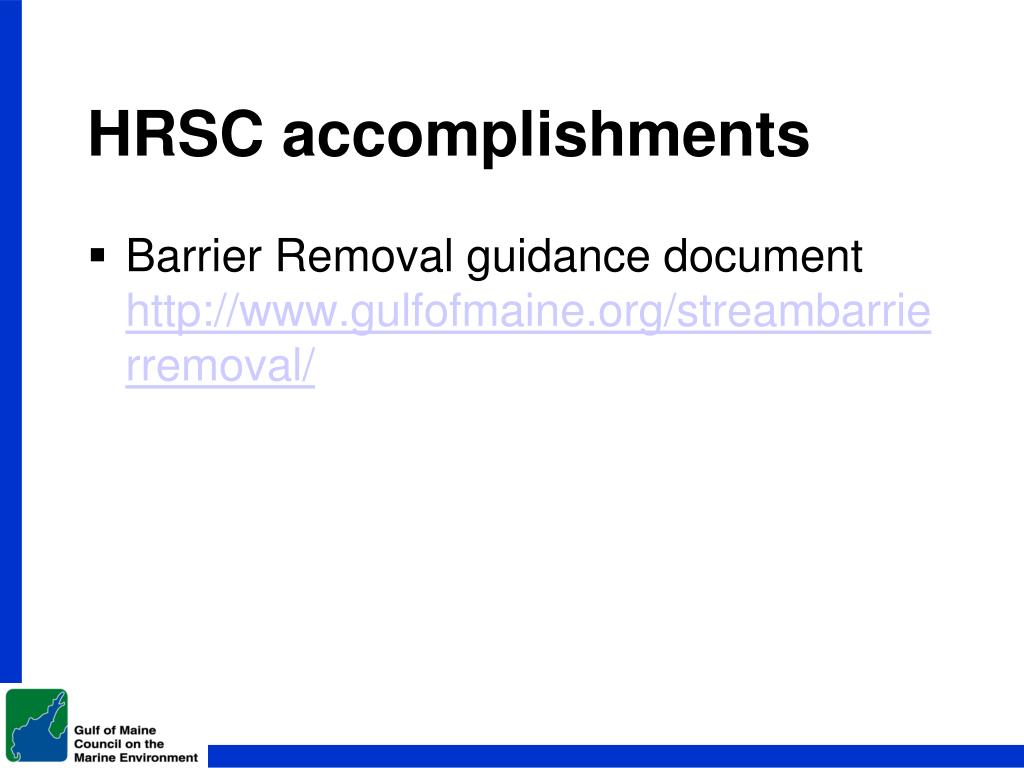 HRSC accomplishments

▪ Barrier Removal guidance document http://www.gulfofmaine.org/streambarrierremoval/

Gulf of Maine Council on the Marine Environment